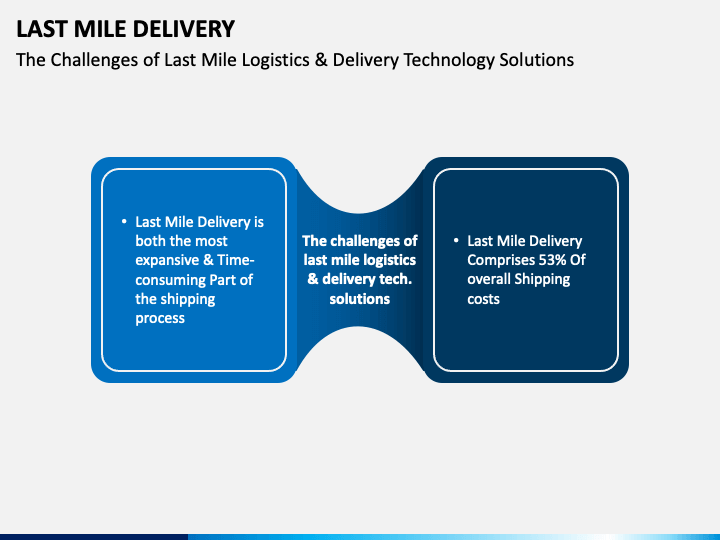 LAST MILE DELIVERY

The Challenges of Last Mile Logistics & Delivery Technology Solutions

• Last Mile Delivery is both the most expansive & Time-consuming Part of the shipping process

The challenges of last mile logistics & delivery tech. solutions

• Last Mile Delivery Comprises 53% Of overall Shipping costs